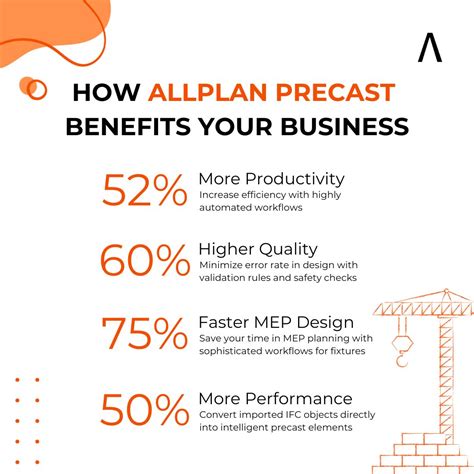 HOW ALLPLAN PRECAST BENEFITS YOUR BUSINESS

52% More Productivity
Increase efficiency with highly automated workflows

60% Higher Quality
Minimize error rate in design with validation rules and safety checks

75% Faster MEP Design
Save your time in MEP planning with sophisticated workflows for fixtures

50% More Performance
Convert imported IFC objects directly into intelligent precast elements